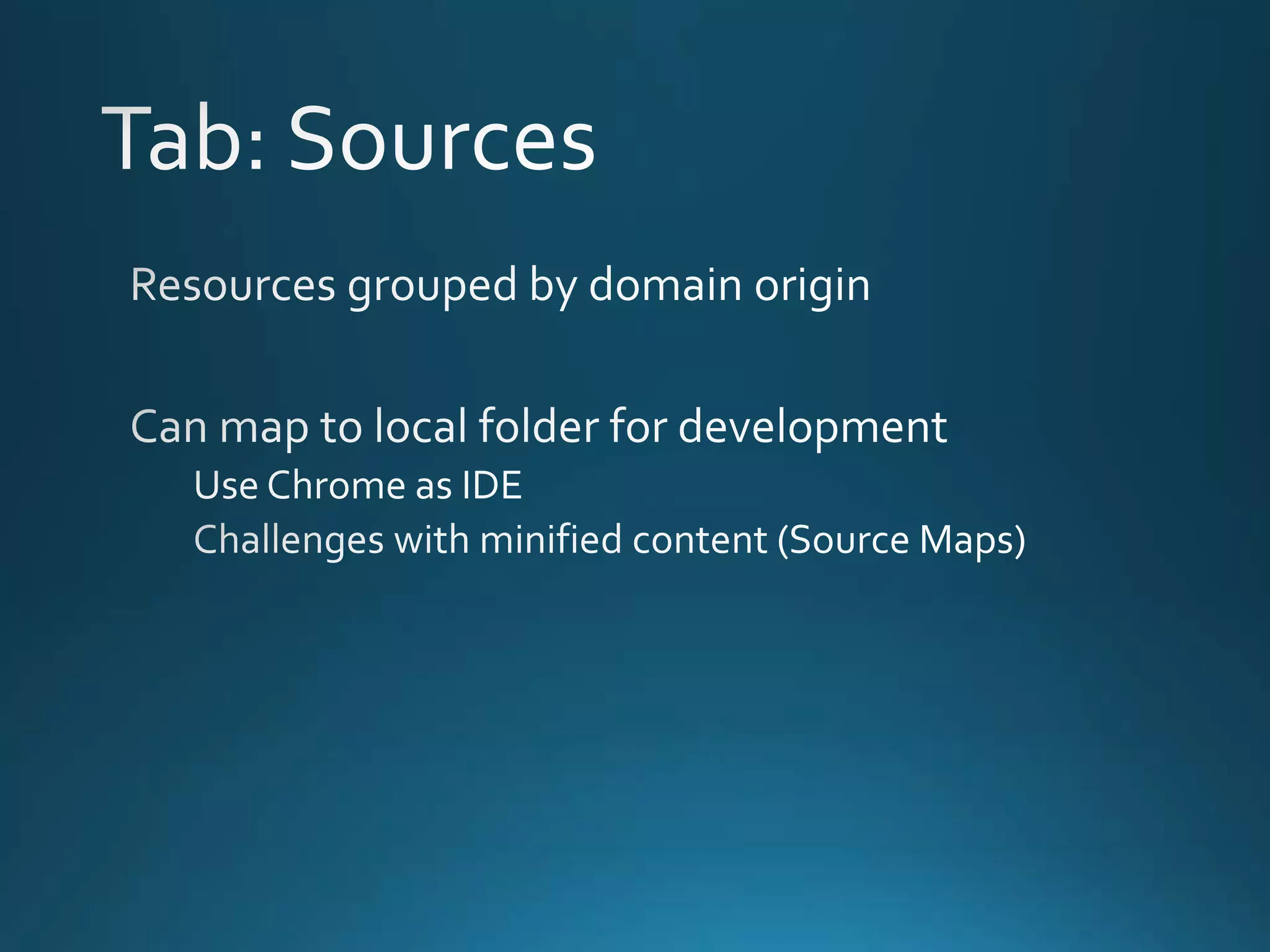 Tab: Sources

Resources grouped by domain origin

Can map to local folder for development

Use Chrome as IDE

Challenges with minified content (Source Maps)